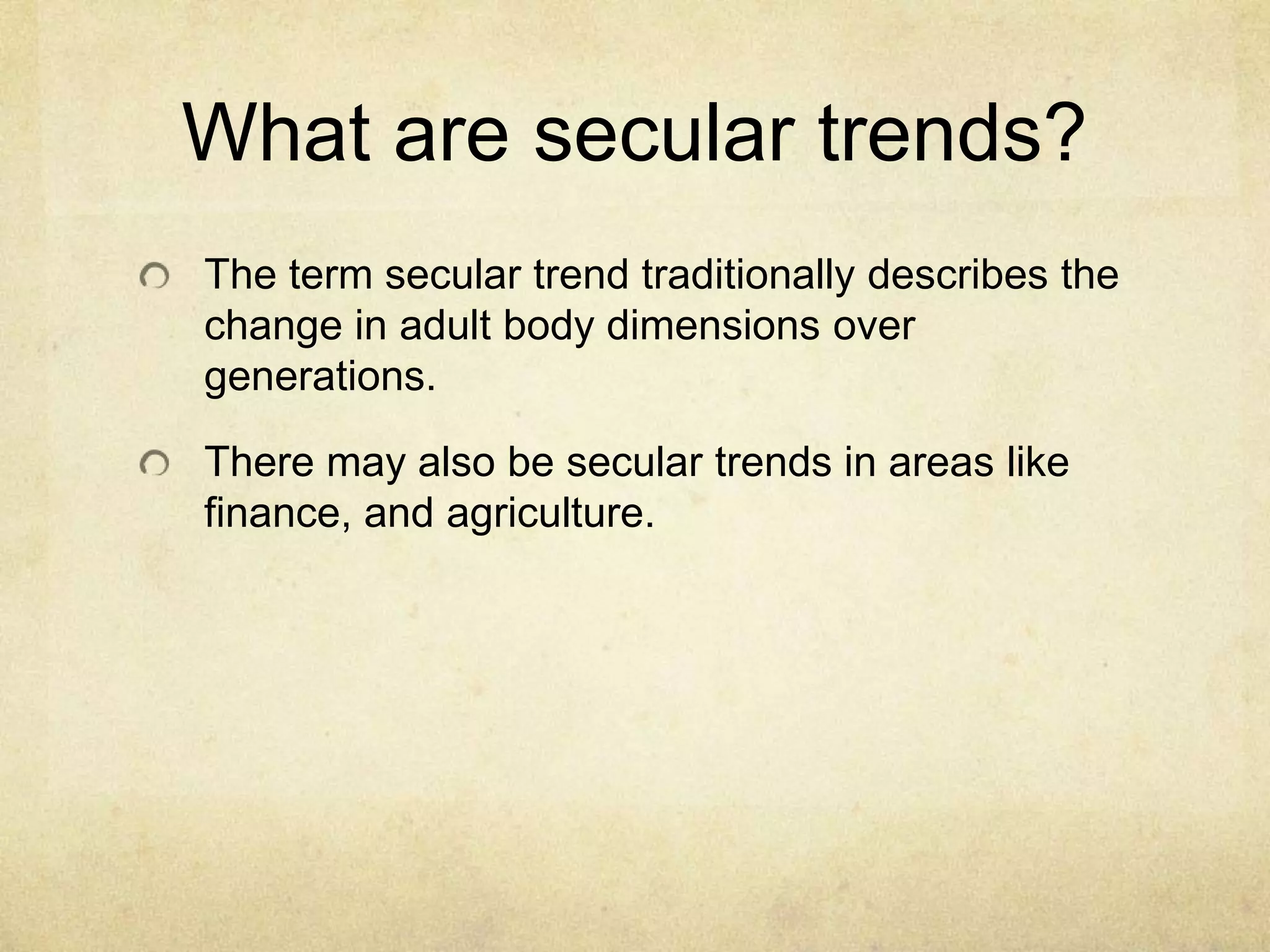 What are secular trends?

The term secular trend traditionally describes the change in adult body dimensions over generations.

There may also be secular trends in areas like finance, and agriculture.